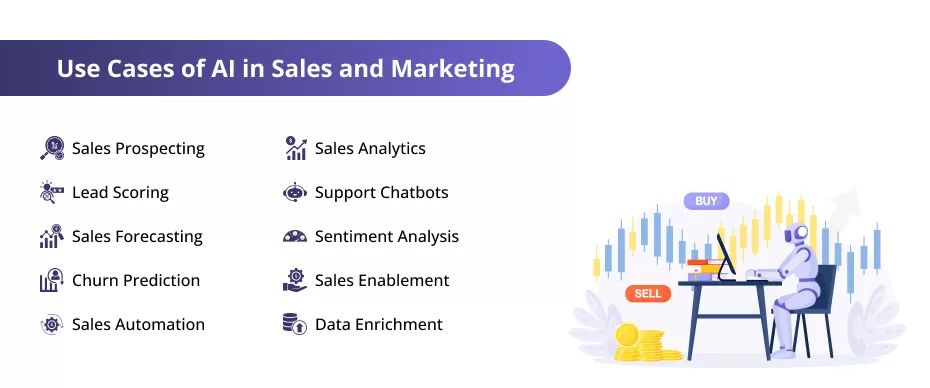 Use Cases of AI in Sales and Marketing

Sales Prospecting
Lead Scoring
Sales Forecasting
Churn Prediction
Sales Automation

Sales Analytics
Support Chatbots
Sentiment Analysis
Sales Enablement
Data Enrichment

BUY
SELL